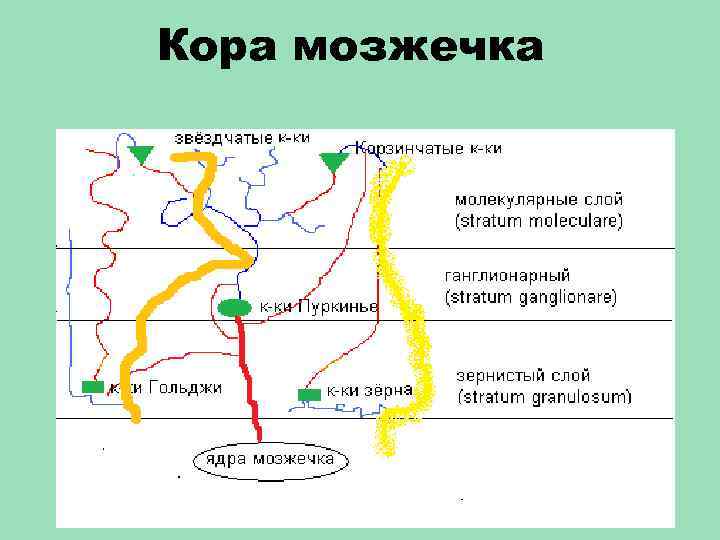 Кора мозжечка

звёздчатые к-ки

Корзинчатые к-ки

молекулярные слой (stratum moleculare)

ганглионарный (stratum ganglionare)

к-ки Пуркинье

зернистый слой (stratum granulosum)

к-ки Гольджи

к-ки зёрна

ядра мозжечка